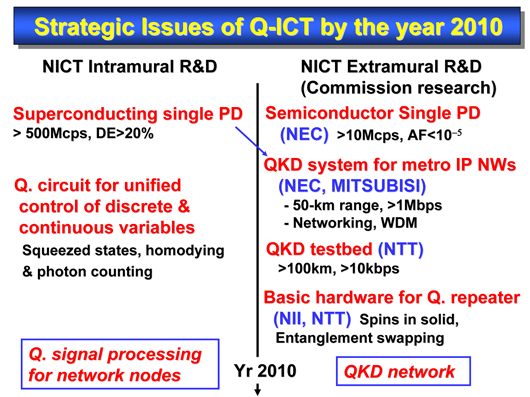 Strategic Issues of Q-ICT by the year 2010

NICT Intramural R&D

Superconducting single PD
> 500Mcps, DE>20%

Q. circuit for unified control of discrete & continuous variables
Squeezed states, homodying & photon counting

Q. signal processing for network nodes

NICT Extramural R&D
(Commission research)

Semiconductor Single PD
(NEC) >10Mcps, AF<$10^{-5}$

QKD system for metro IP NWs
(NEC, MITSUBISI)
- 50-km range, >1Mbps
- Networking, WDM

QKD testbed (NTT)
>100km, >10kbps

Basic hardware for Q. repeater
(NII, NTT) Spins in solid, Entanglement swapping

Yr 2010

QKD network